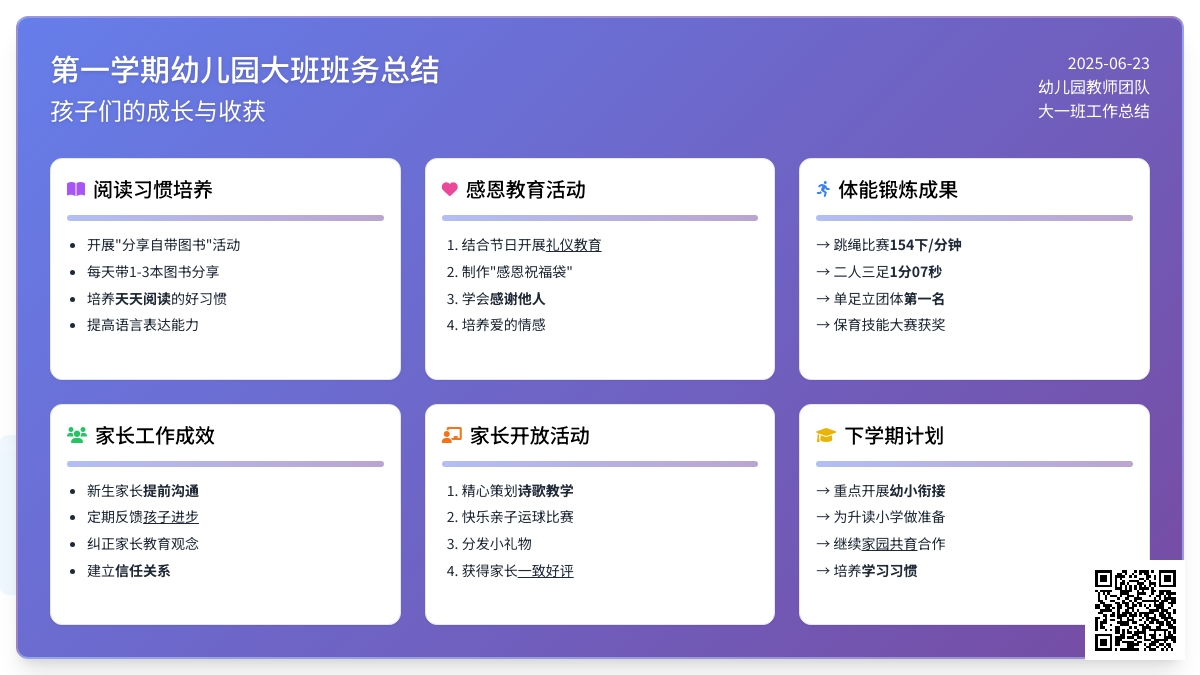 第一学期幼儿园大班班务总结
孩子们的成长与收获

2025-06-23
幼儿园教师团队
大一班工作总结

阅读习惯培养

- 开展"分享自带图书"活动
- 每天带1-3本图书分享
- 培养天天阅读的好习惯
- 提高语言表达能力

感恩教育活动

1. 结合节日开展礼仪教育
2. 制作"感恩祝福袋"
3. 学会感谢他人
4. 培养爱的情感

体能锻炼成果

→ 跳绳比赛154下/分钟
→ 二人三足1分07秒
→ 单足立团体第一名
→ 保育技能大赛获奖

家长工作成效

- 新生家长提前沟通
- 定期反馈孩子进步
- 纠正家长教育观念
- 建立信任关系

家长开放活动

1. 精心策划诗歌教学
2. 快乐亲子运球比赛
3. 分发小礼物
4. 获得家长一致好评

下学期计划

→ 重点开展幼小衔接
→ 为升读小学做准备
→ 继续家园共育合作
→ 培养学习习惯